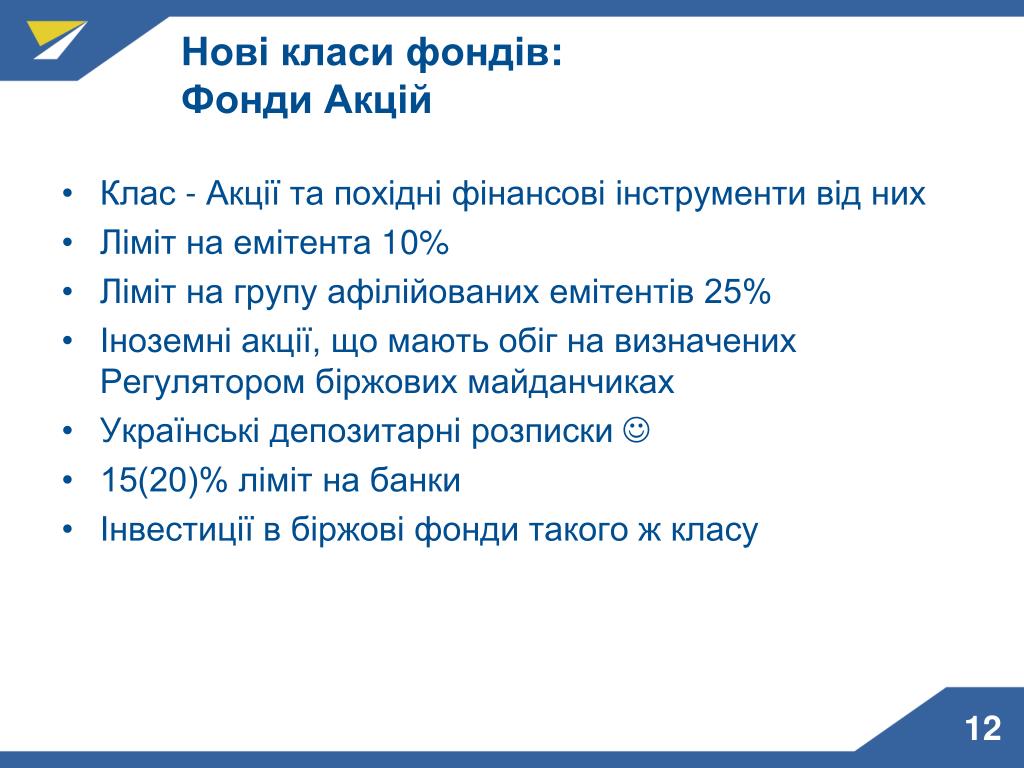 Нові класи фондів:
Фонди Акцій

• Клас - Акції та похідні фінансові інструменти від них
• Ліміт на емітента 10%
• Ліміт на групу афілійованих емітентів 25%
• Іноземні акції, що мають обіг на визначених Регулятором біржових майданчиках
• Українські депозитарні розписки ☺
• 15(20)% ліміт на банки
• Інвестиції в біржові фонди такого ж класу

12